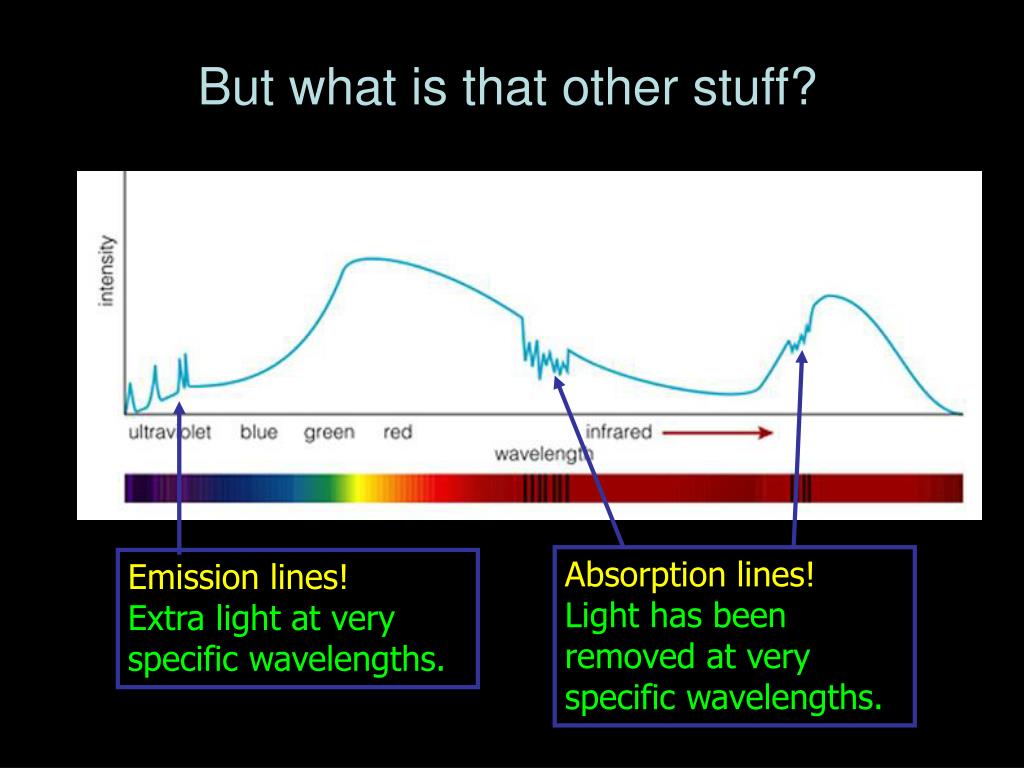 But what is that other stuff?

intensity

ultraviolet blue green red infrared

wavelength

Emission lines!
Extra light at very specific wavelengths.

Absorption lines!
Light has been removed at very specific wavelengths.